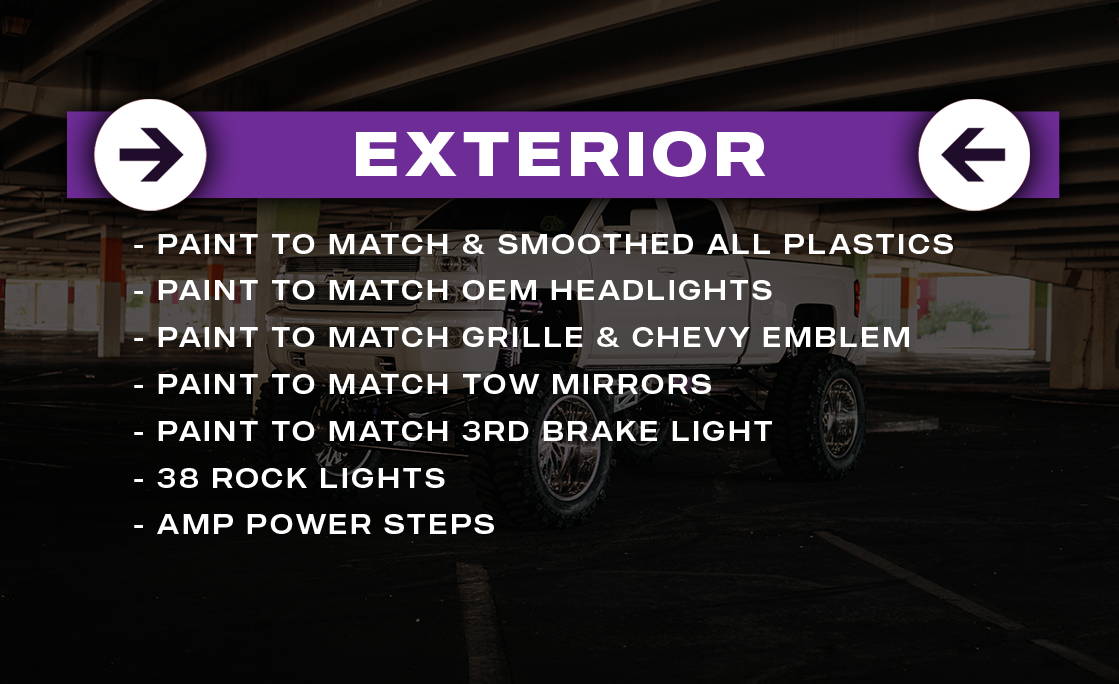 EXTERIOR

- PAINT TO MATCH & SMOOTHED ALL PLASTICS
- PAINT TO MATCH OEM HEADLIGHTS
- PAINT TO MATCH GRILLE & CHEVY EMBLEM
- PAINT TO MATCH TOW MIRRORS
- PAINT TO MATCH 3RD BRAKE LIGHT
- 38 ROCK LIGHTS
- AMP POWER STEPS